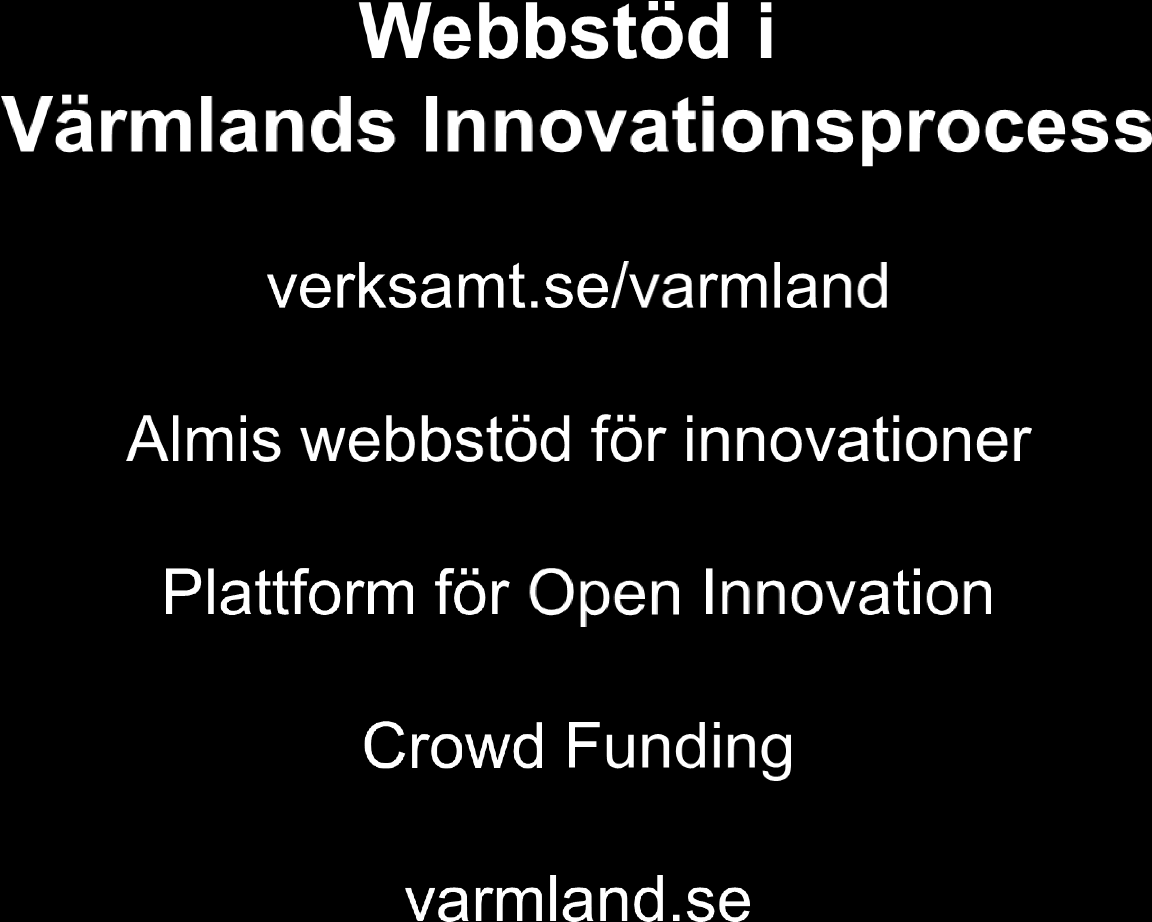 Webbstöd i
Värmlands Innovationsprocess

verksamt.se/varmland

Almis webbstöd för innovationer

Plattform för Open Innovation

Crowd Funding

varmland.se